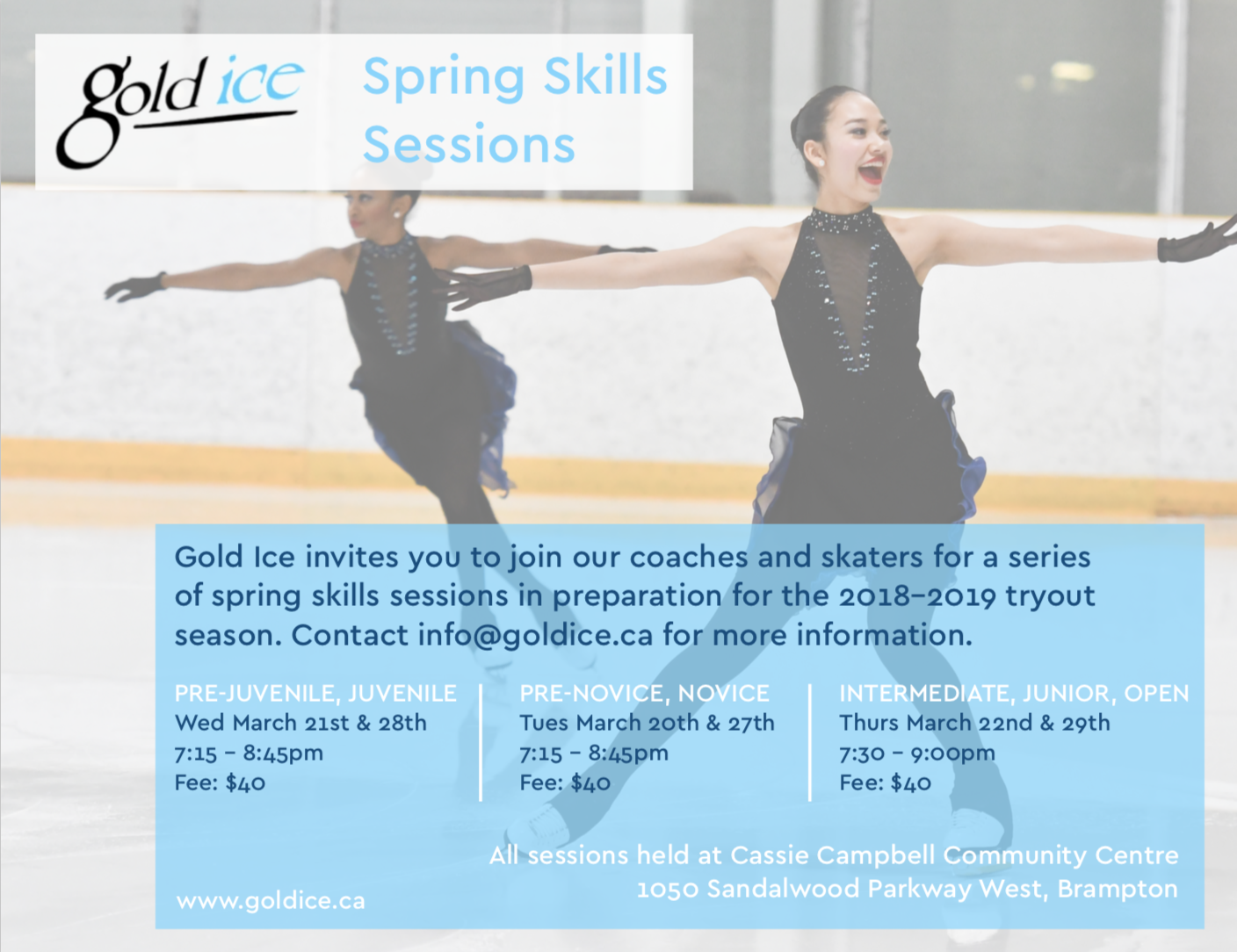 gold ice

Spring Skills Sessions

Gold Ice invites you to join our coaches and skaters for a series of spring skills sessions in preparation for the 2018-2019 tryout season. Contact info@goldice.ca for more information.

PRE-JUVENILE, JUVENILE
Wed March 21st & 28th
7:15 - 8:45pm
Fee: $40

PRE-NOVICE, NOVICE
Tues March 20th & 27th
7:15 - 8:45pm
Fee: $40

INTERMEDIATE, JUNIOR, OPEN
Thurs March 22nd & 29th
7:30 - 9:00pm
Fee: $40

All sessions held at Cassie Campbell Community Centre
1050 Sandalwood Parkway West, Brampton

www.goldice.ca